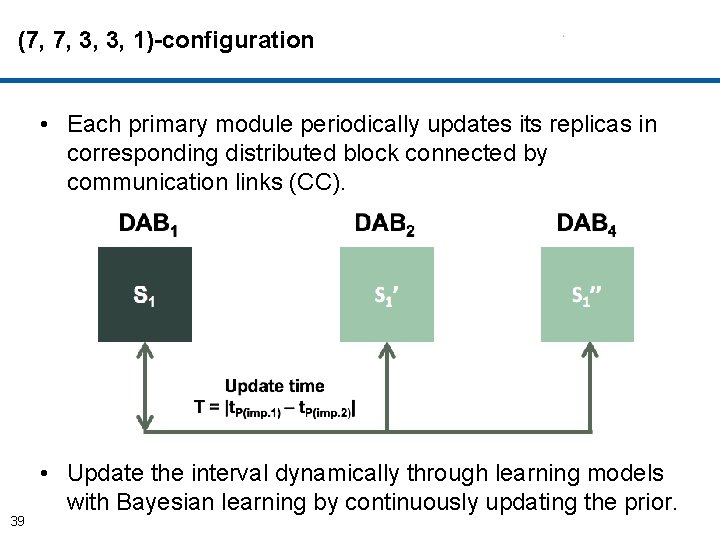 (7, 7, 3, 3, 1)-configuration

• Each primary module periodically updates its replicas in corresponding distributed block connected by communication links (CC).

$DAB_1$

$S_1$

$DAB_2$

$S_1'$

$DAB_4$

$S_1''$

Update time
$T = |t_{P(imp.1)} - t_{P(imp.2)}|$

• Update the interval dynamically through learning models with Bayesian learning by continuously updating the prior.

39